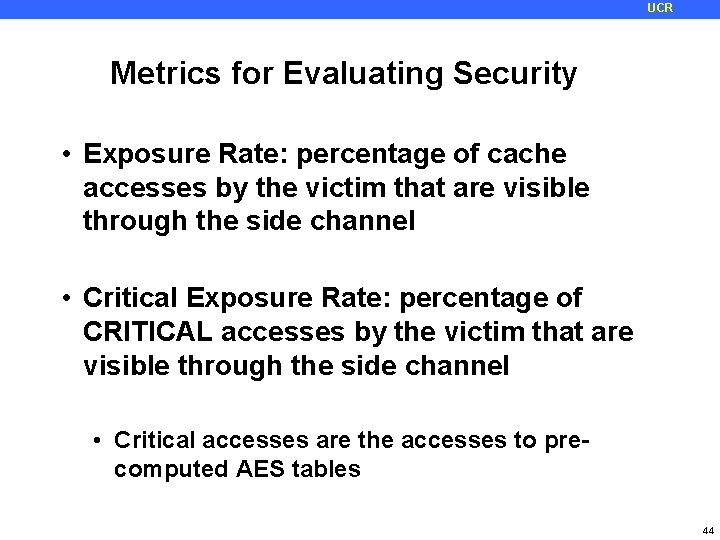 UCR

Metrics for Evaluating Security

• Exposure Rate: percentage of cache accesses by the victim that are visible through the side channel

• Critical Exposure Rate: percentage of CRITICAL accesses by the victim that are visible through the side channel

• Critical accesses are the accesses to pre-computed AES tables

44